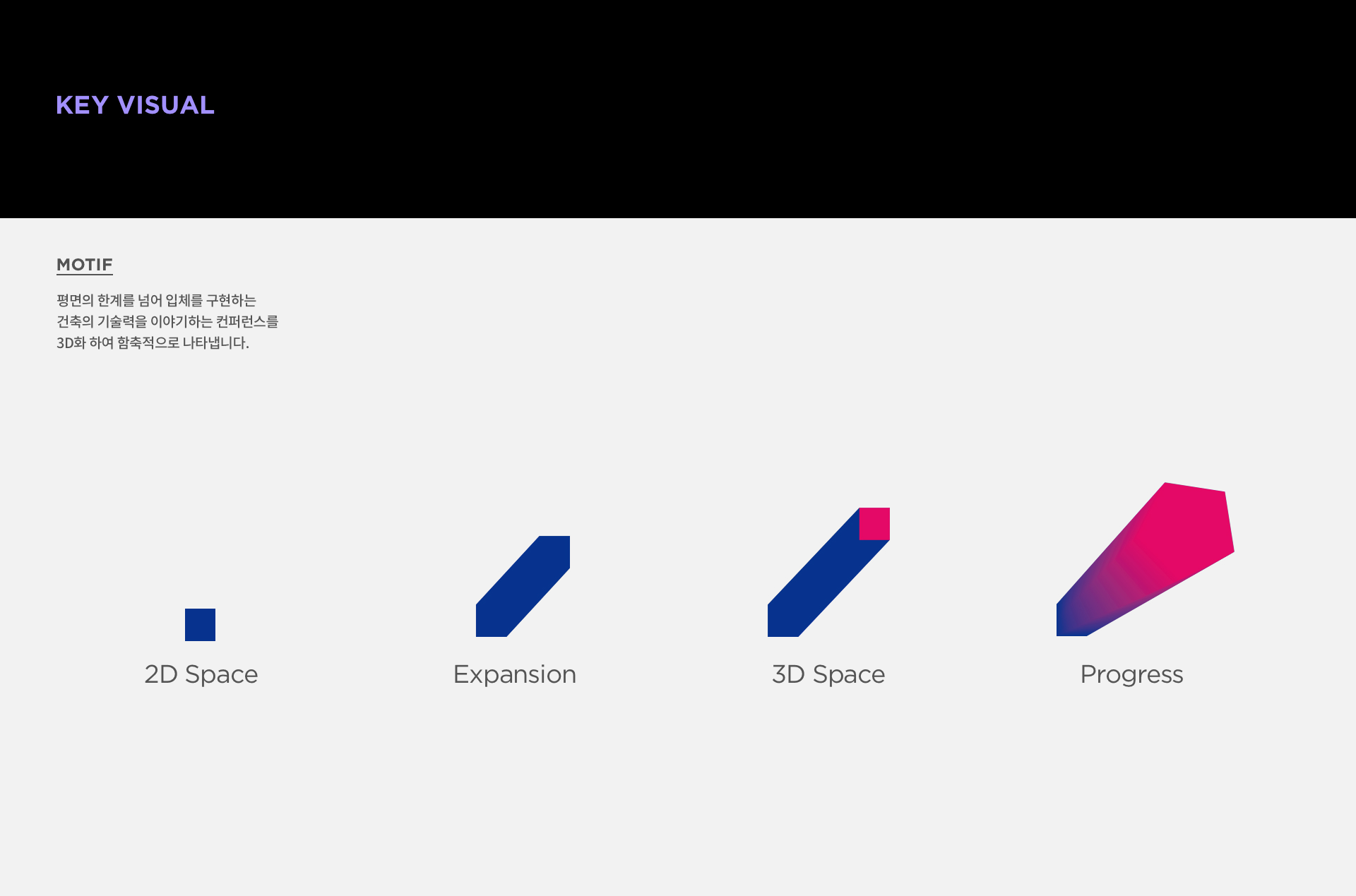 KEY VISUAL

MOTIF

평면의 한계를 넘어 입체를 구현하는
건축의 기술력을 이야기하는 컨퍼런스를
3D화 하여 함축적으로 나타냅니다.

2D Space

Expansion

3D Space

Progress